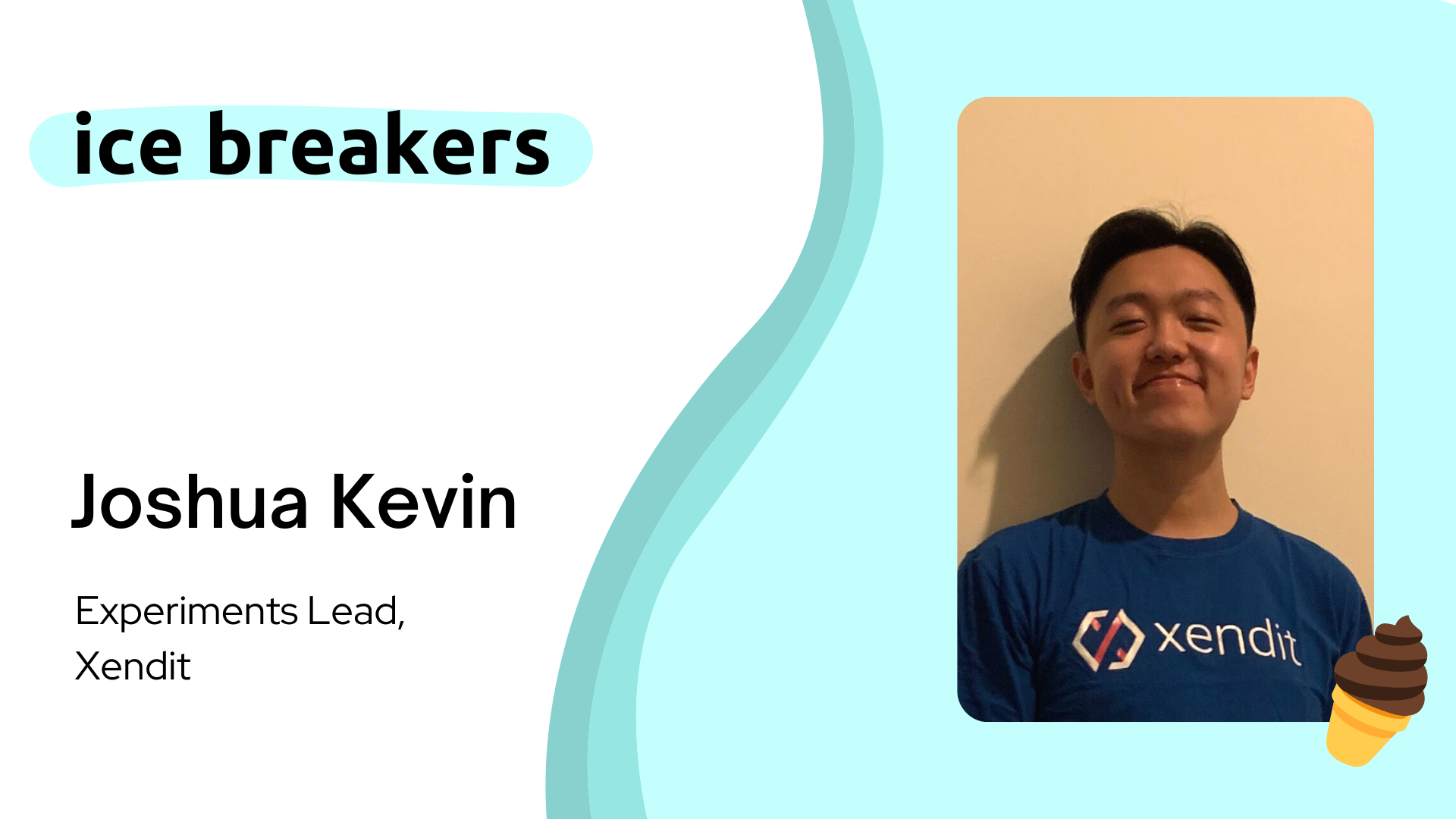 ice breakers

Joshua Kevin

Experiments Lead,
Xendit

xendit